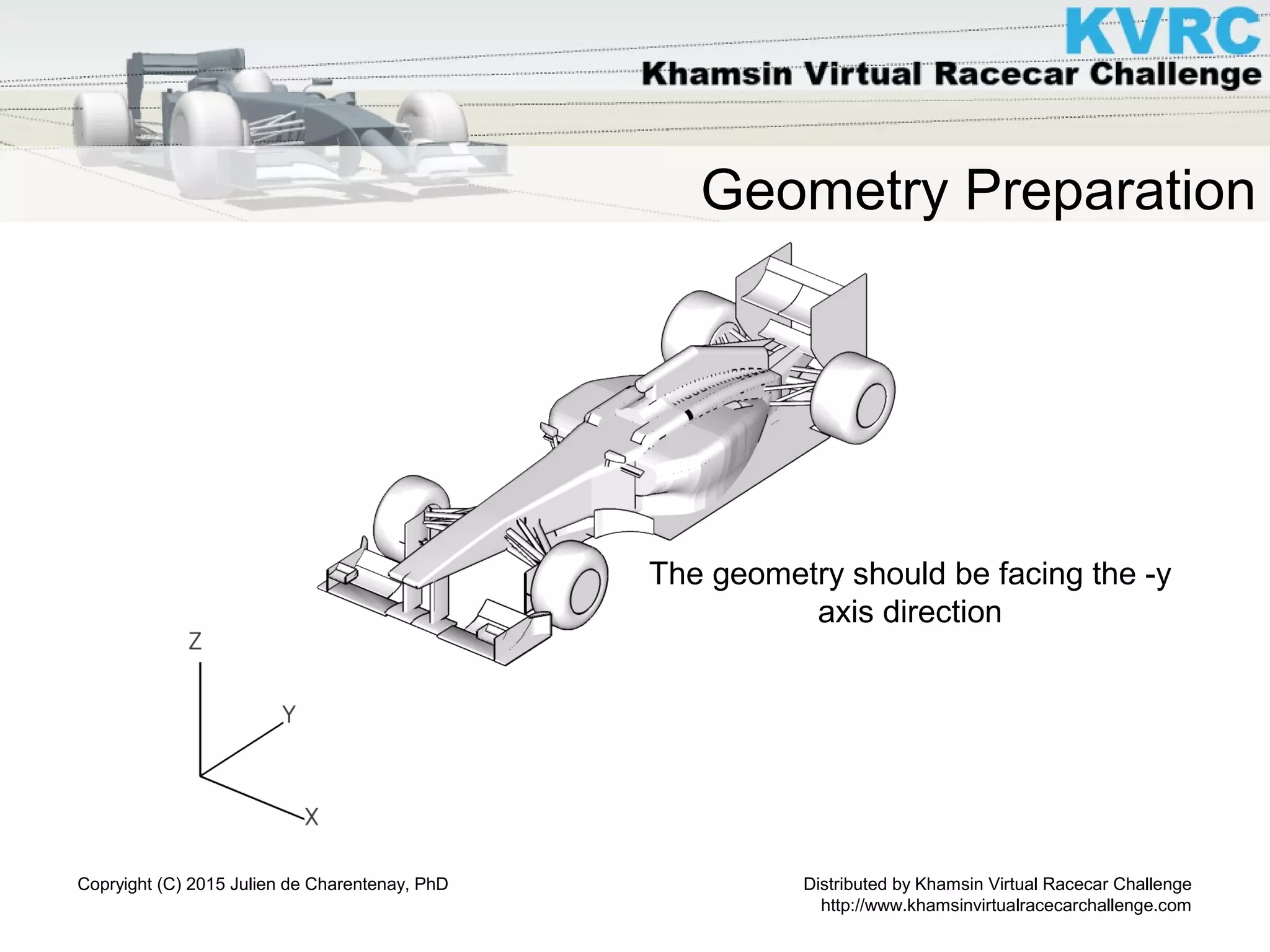 KVRC
Khamsin Virtual Racecar Challenge

Geometry Preparation

The geometry should be facing the -y axis direction

Z
Y
X

Copyright (C) 2015 Julien de Charentenay, PhD

Distributed by Khamsin Virtual Racecar Challenge
http://www.khamsinvirtualracecarchallenge.com